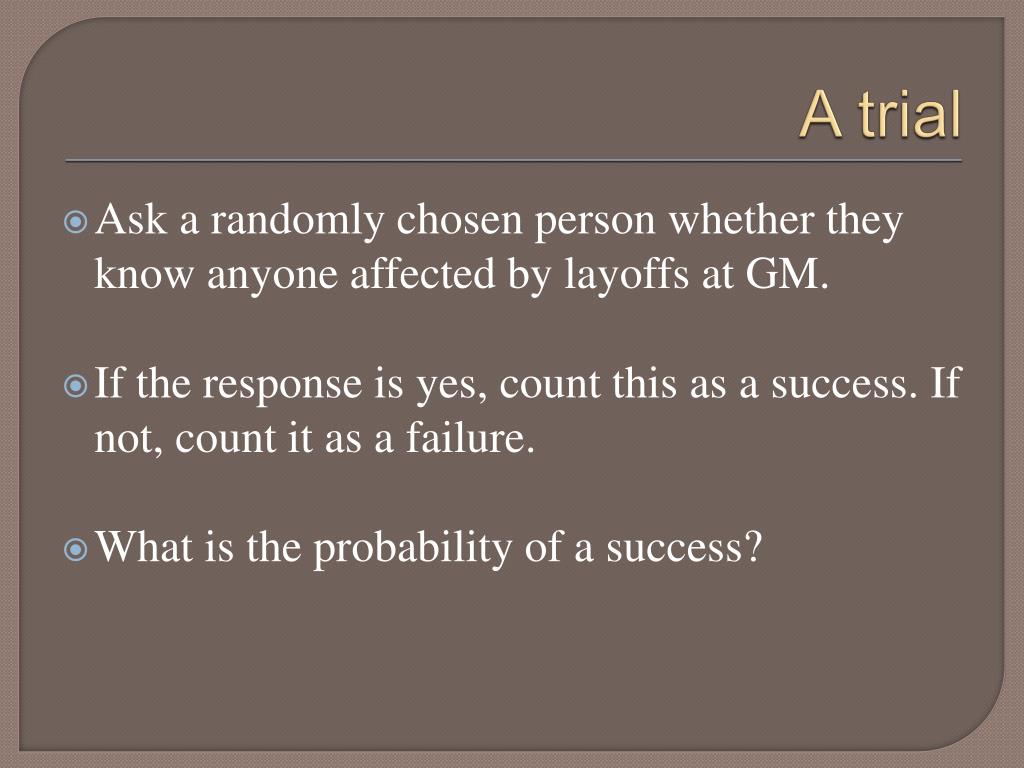 A trial

Ask a randomly chosen person whether they know anyone affected by layoffs at GM.

If the response is yes, count this as a success. If not, count it as a failure.

What is the probability of a success?